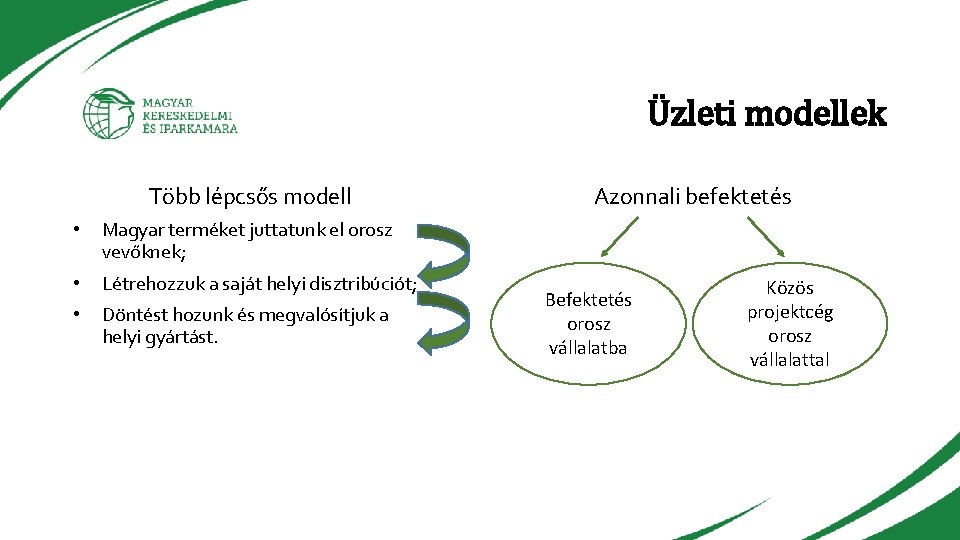 MAGYAR KERESKEDELMI ÉS IPARKAMARA

Üzleti modellek

Több lépcsős modell

• Magyar terméket juttatunk el orosz vevőknek;
• Létrehozzuk a saját helyi disztribúciót;
• Döntést hozunk és megvalósítjuk a helyi gyártást.

Azonnali befektetés

Befektetés orosz vállalatba

Közös projektcég orosz vállalattal